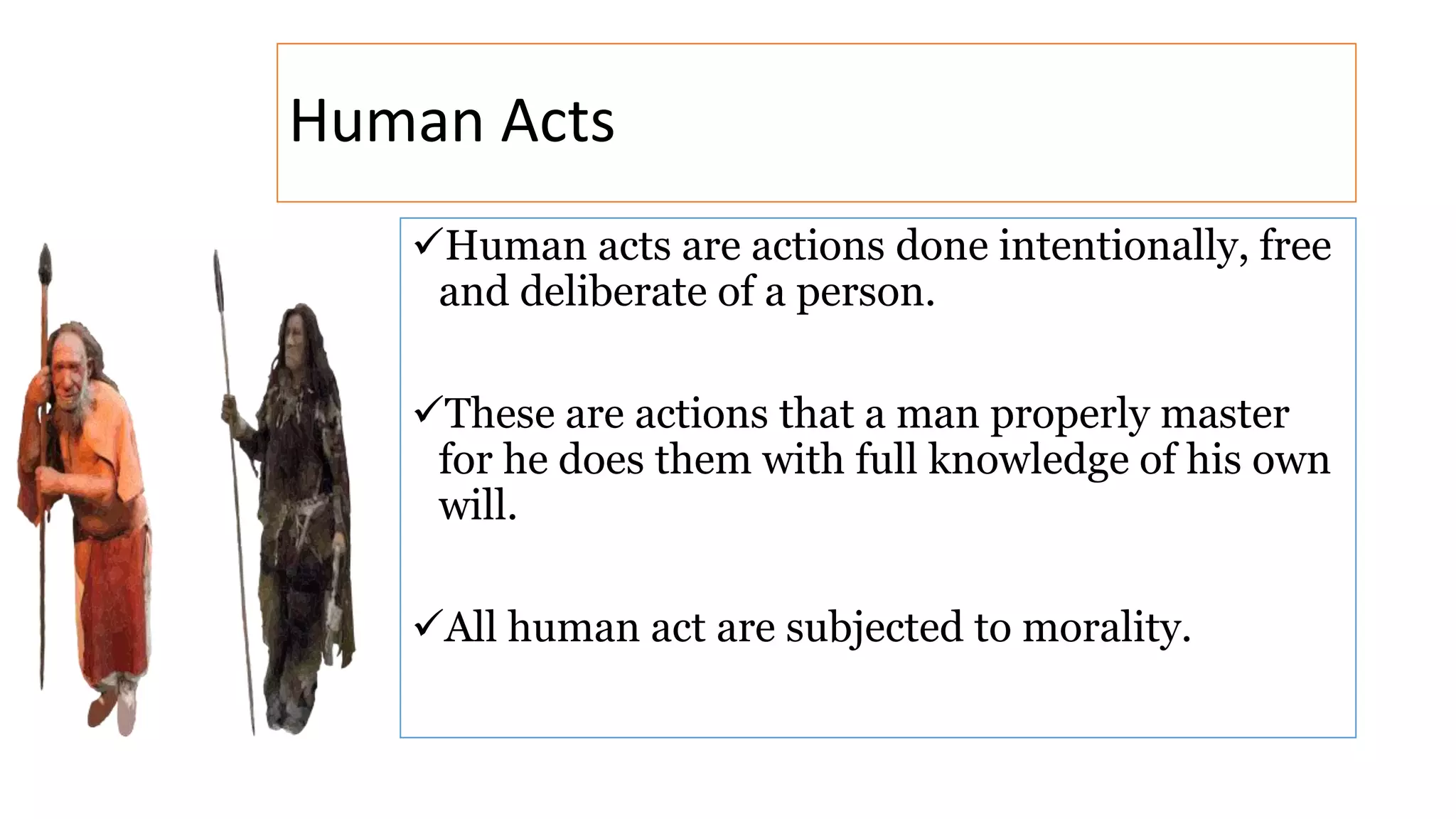 Human Acts

✓Human acts are actions done intentionally, free and deliberate of a person.

✓These are actions that a man properly master for he does them with full knowledge of his own will.

✓All human act are subjected to morality.